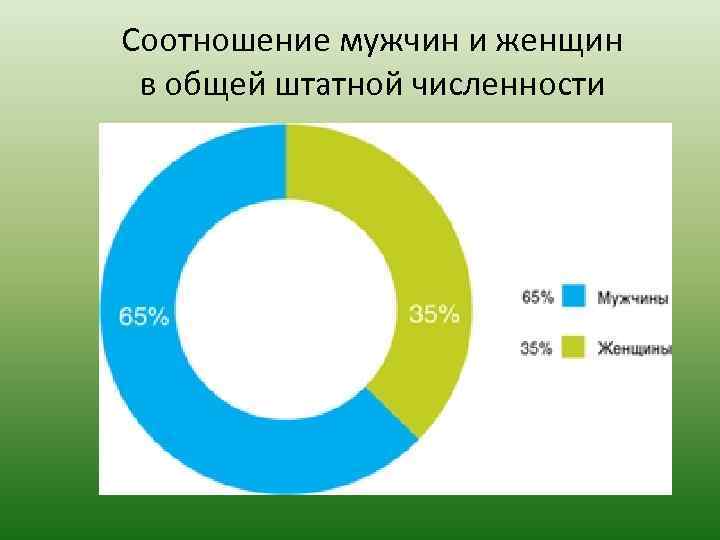 Соотношение мужчин и женщин в общей штатной численности

65%

35%

65% Мужчины

35% Женщины